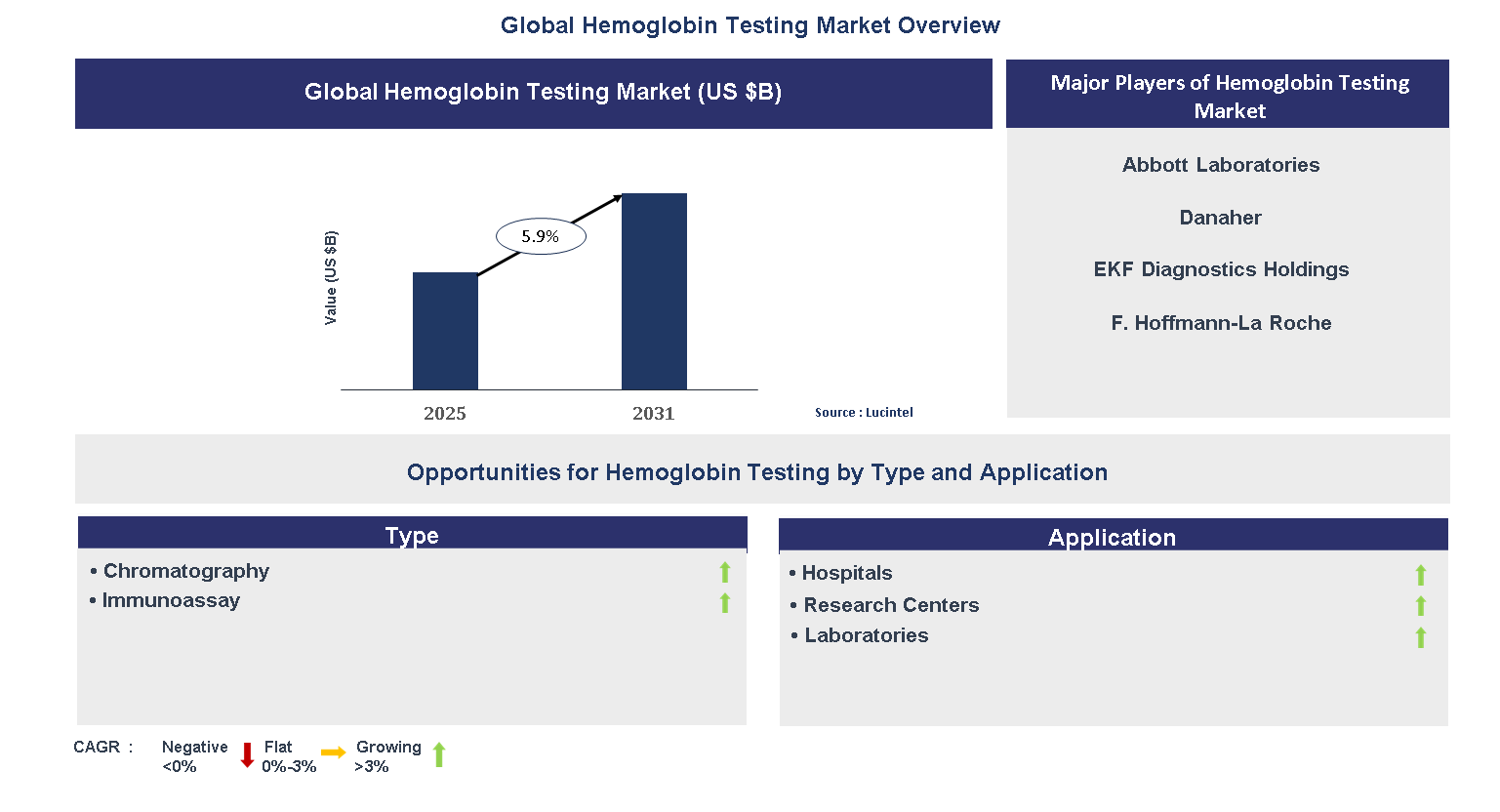 Global Hemoglobin Testing Market Overview

Global Hemoglobin Testing Market (US $B)

Value (US $B)

5.9%

2025

2031

Source : Lucintel

Major Players of Hemoglobin Testing Market

Abbott Laboratories

Danaher

EKF Diagnostics Holdings

F. Hoffmann-La Roche

Opportunities for Hemoglobin Testing by Type and Application

Type

• Chromatography
• Immunoassay

Application

• Hospitals
• Research Centers
• Laboratories

CAGR : Negative <0% Flat 0%-3% Growing >3%